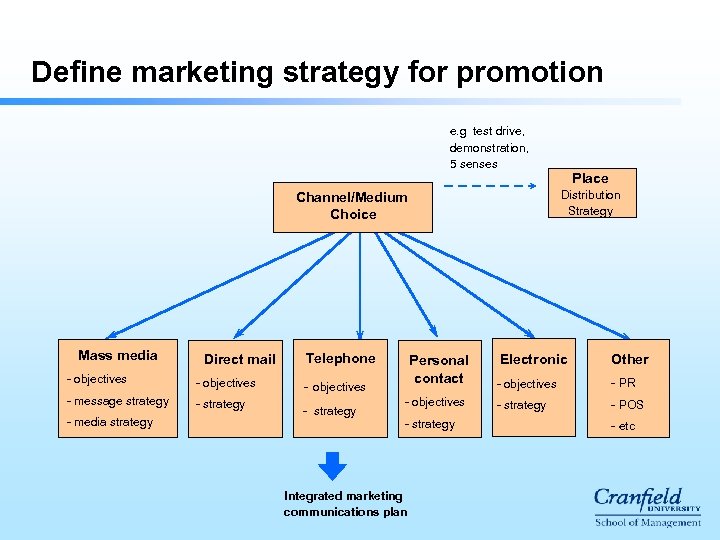 Define marketing strategy for promotion

e.g test drive, demonstration, 5 senses

Channel/Medium Choice

Place
Distribution Strategy

Mass media
- objectives
- message strategy
- media strategy

Direct mail
- objectives
- strategy

Telephone
- objectives
- strategy

Personal contact
- objectives
- strategy

Electronic
- objectives
- strategy

Other
- PR
- POS
- etc

Integrated marketing communications plan

Cranfield UNIVERSITY
School of Management